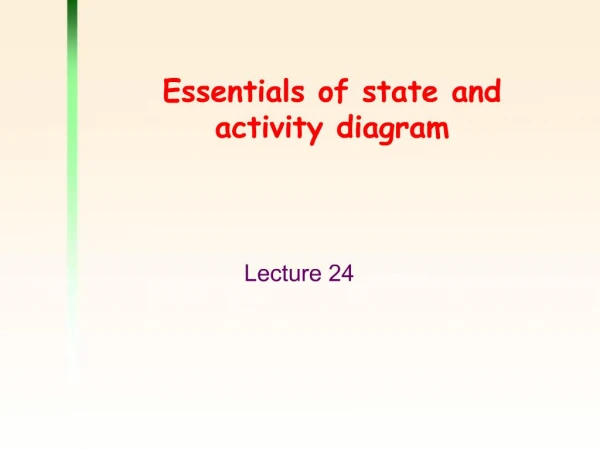 Essentials of state and activity diagram

Lecture 24